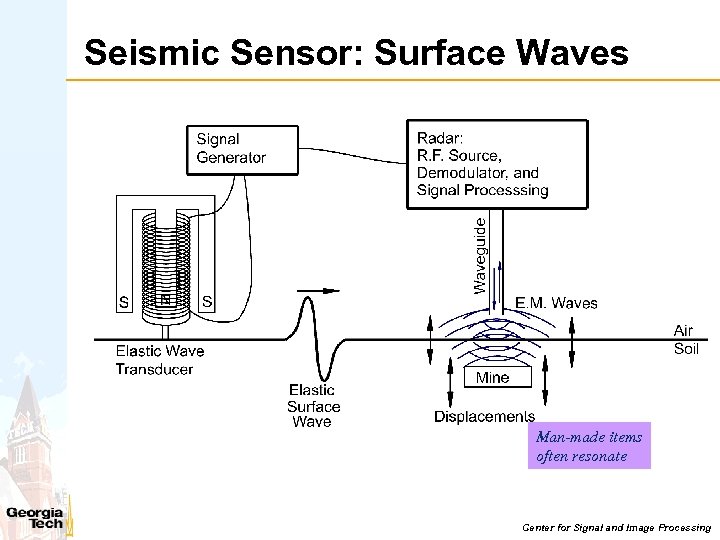 Seismic Sensor: Surface Waves

Signal Generator

Radar: R.F. Source, Demodulator, and Signal Processsing

Waveguide

S

N

S

E.M. Waves

Air

Soil

Elastic Wave Transducer

Elastic Surface Wave

Mine

Displacements

Man-made items often resonate

Georgia Tech

Center for Signal and Image Processing